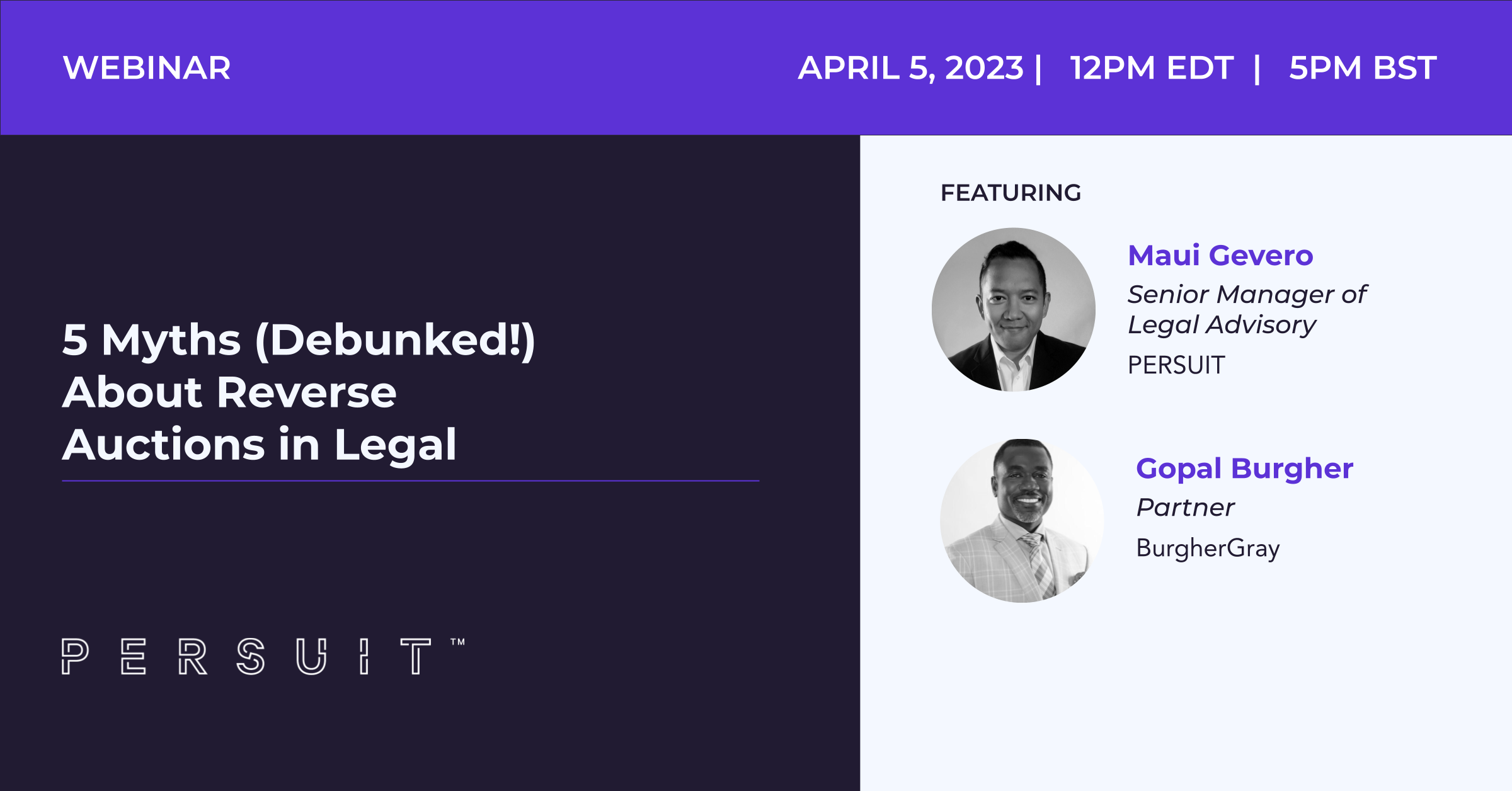 WEBINAR

APRIL 5, 2023 | 12PM EDT | 5PM BST

5 Myths (Debunked!) About Reverse Auctions in Legal

PERSUIT™

FEATURING

Maui Gevero
Senior Manager of Legal Advisory
PERSUIT

Gopal Burgher
Partner
BurgherGray